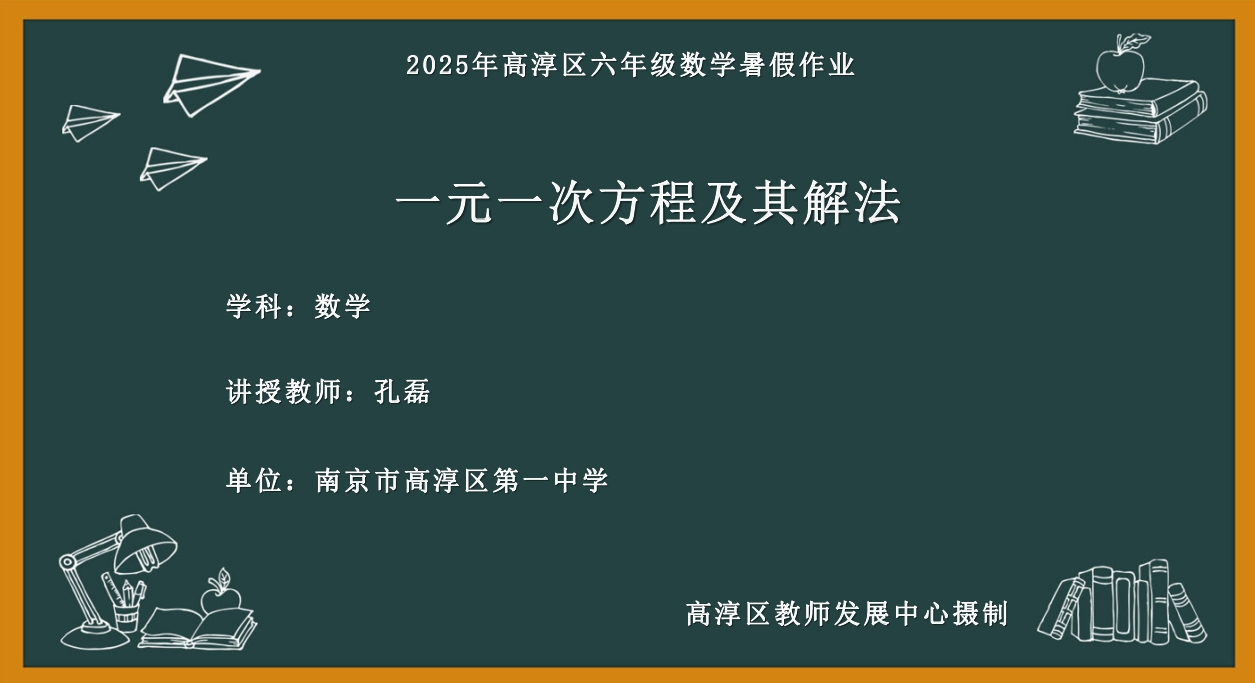 2025年高淳区六年级数学暑假作业

一元一次方程及其解法

学科：数学

讲授教师：孔磊

单位：南京市高淳区第一中学

高淳区教师发展中心摄制